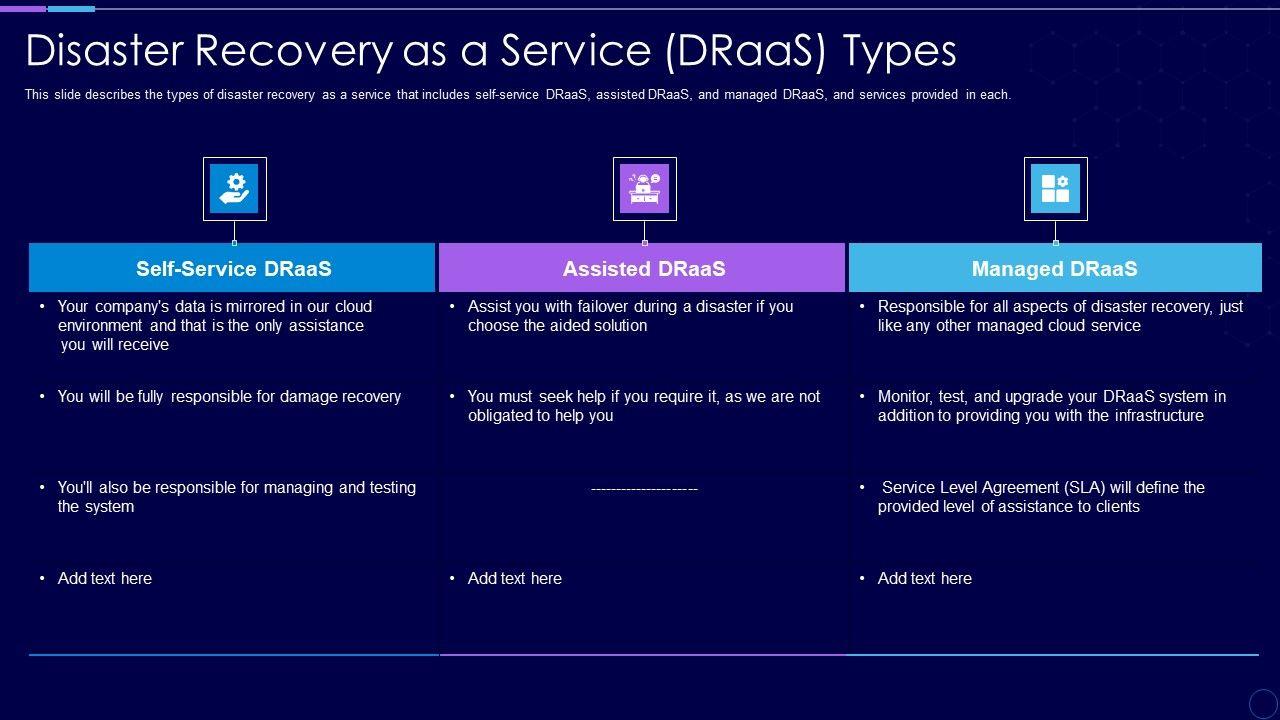 Disaster Recovery as a Service (DRaaS) Types

This slide describes the types of disaster recovery as a service that includes self-service DRaaS, assisted DRaaS, and managed DRaaS, and services provided in each.

Self-Service DRaaS

• Your company's data is mirrored in our cloud environment and that is the only assistance you will receive

• You will be fully responsible for damage recovery

• You'll also be responsible for managing and testing the system

• Add text here

Assisted DRaaS

• Assist you with failover during a disaster if you choose the aided solution

• You must seek help if you require it, as we are not obligated to help you

---------------------

• Add text here

Managed DRaaS

• Responsible for all aspects of disaster recovery, just like any other managed cloud service

• Monitor, test, and upgrade your DRaaS system in addition to providing you with the infrastructure

• Service Level Agreement (SLA) will define the provided level of assistance to clients

• Add text here